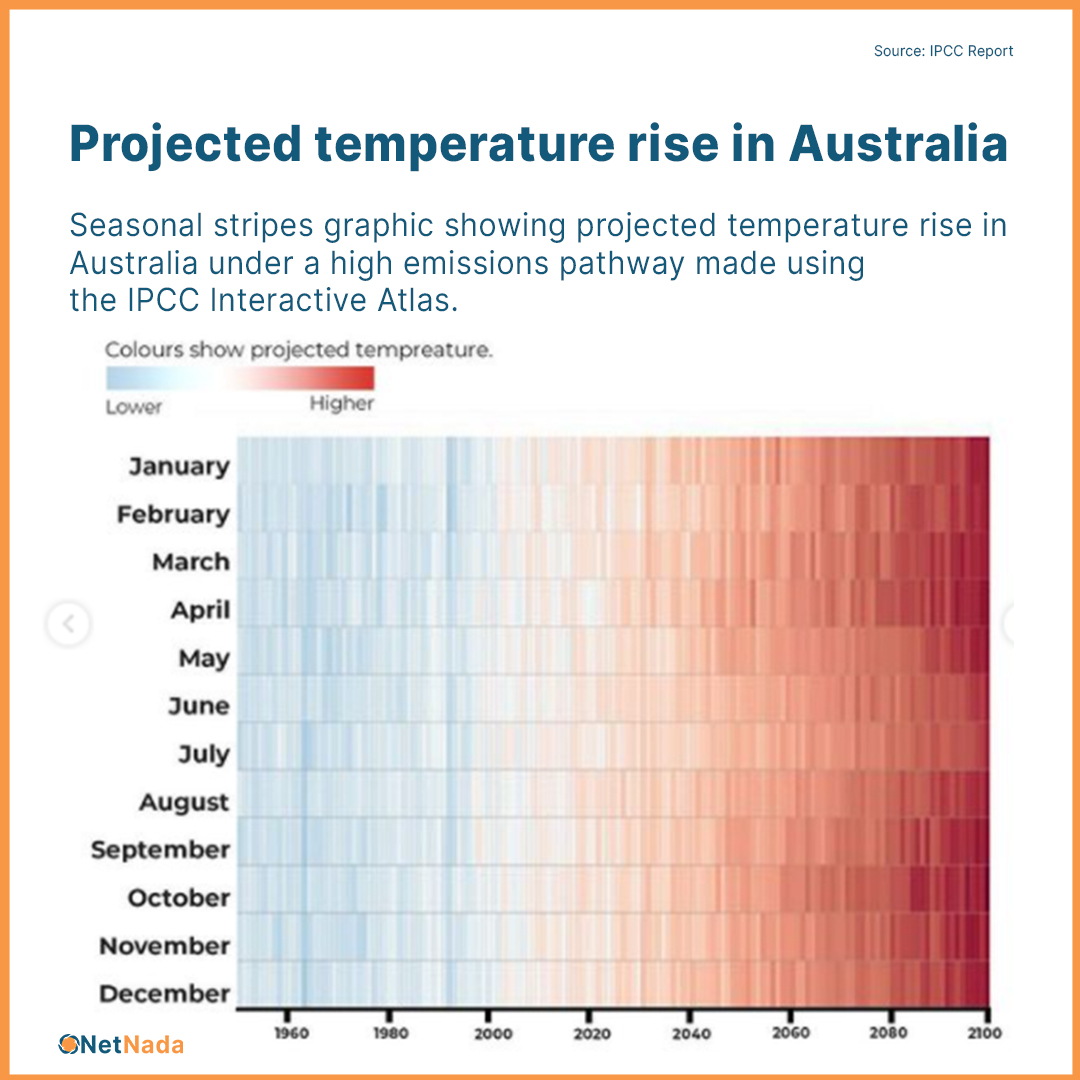 Source: IPCC Report

Projected temperature rise in Australia

Seasonal stripes graphic showing projected temperature rise in Australia under a high emissions pathway made using the IPCC Interactive Atlas.

Colours show projected tempreature.

Lower

Higher

January
February
March
April
May
June
July
August
September
October
November
December

1960 1980 2000 2020 2040 2060 2080 2100

NetNada